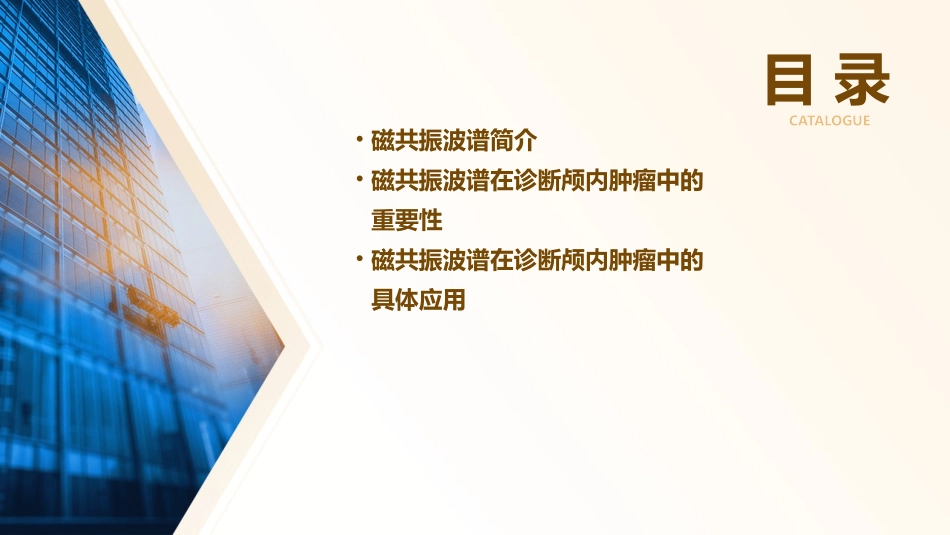 目录
CATALOGUE

• 磁共振波谱简介
• 磁共振波谱在诊断颅内肿瘤中的重要性
• 磁共振波谱在诊断颅内肿瘤中的具体应用